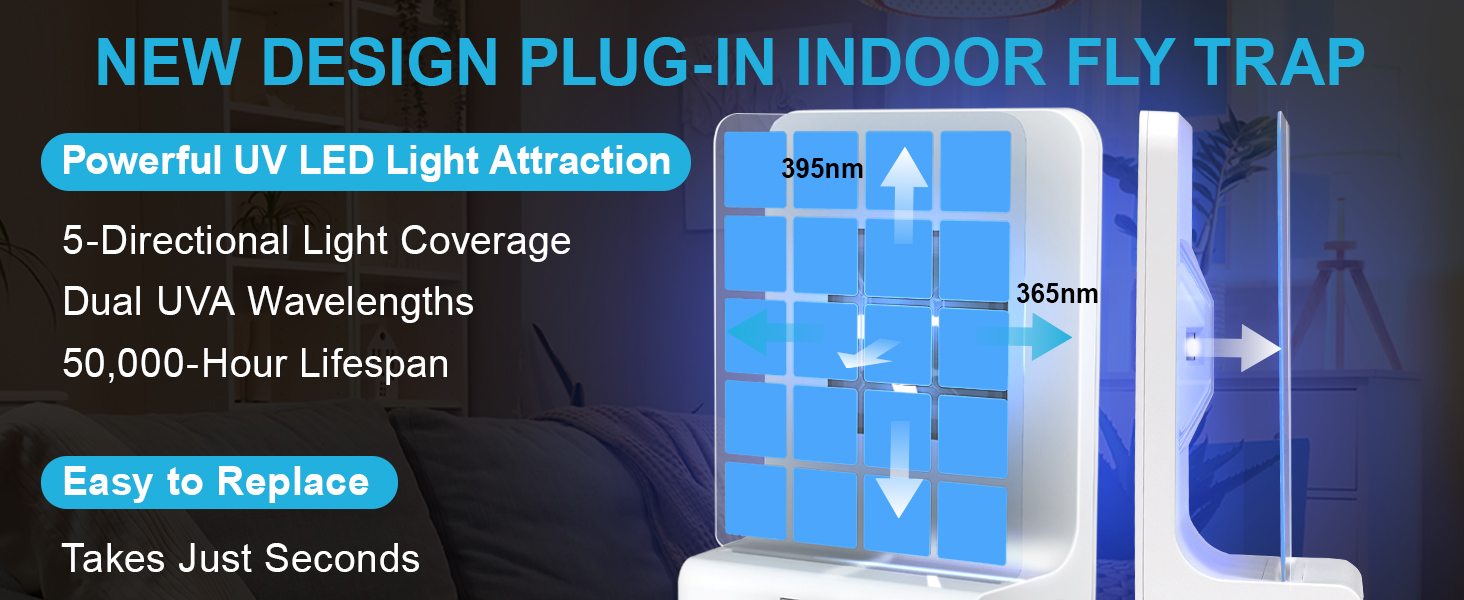 NEW DESIGN PLUG-IN INDOOR FLY TRAP

Powerful UV LED Light Attraction

5-Directional Light Coverage

Dual UVA Wavelengths

50,000-Hour Lifespan

Easy to Replace

Takes Just Seconds

395nm

365nm